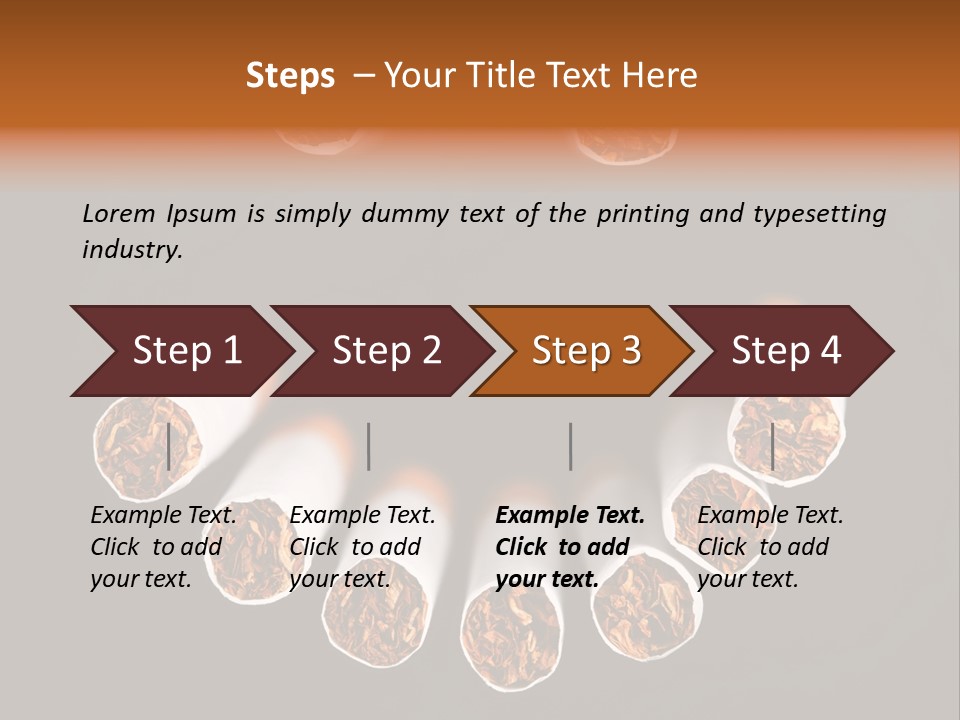 Steps – Your Title Text Here

Lorem Ipsum is simply dummy text of the printing and typesetting industry.

Step 1

Step 2

Step 3

Step 4

Example Text. Click to add your text.

Example Text. Click to add your text.

Example Text. Click to add your text.

Example Text. Click to add your text.